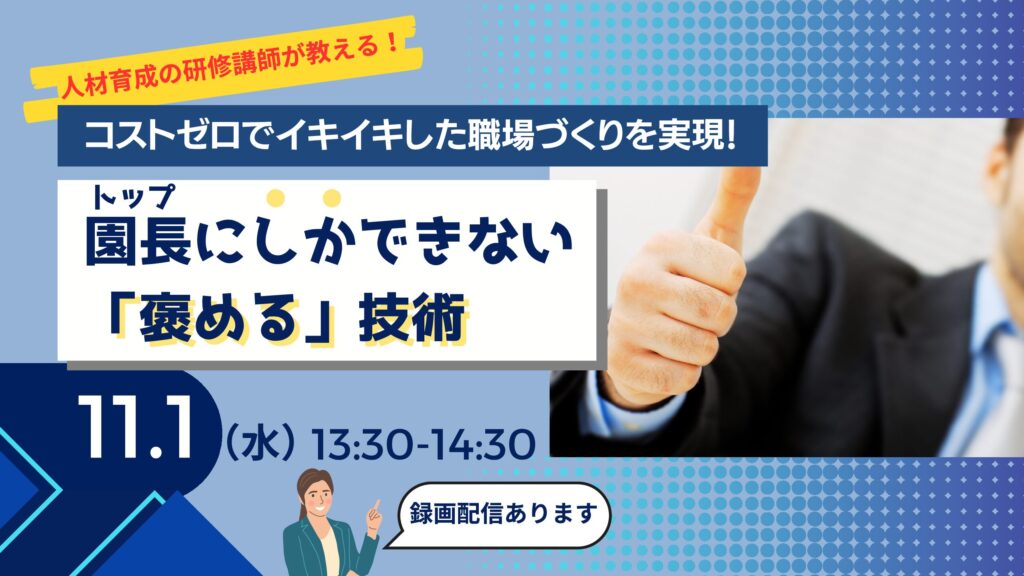 人材育成の研修講師が教える！

コストゼロでイキイキした職場づくりを実現!

トップ
園長にしかできない
「褒める」技術

11.1（水）13:30-14:30

録画配信あります